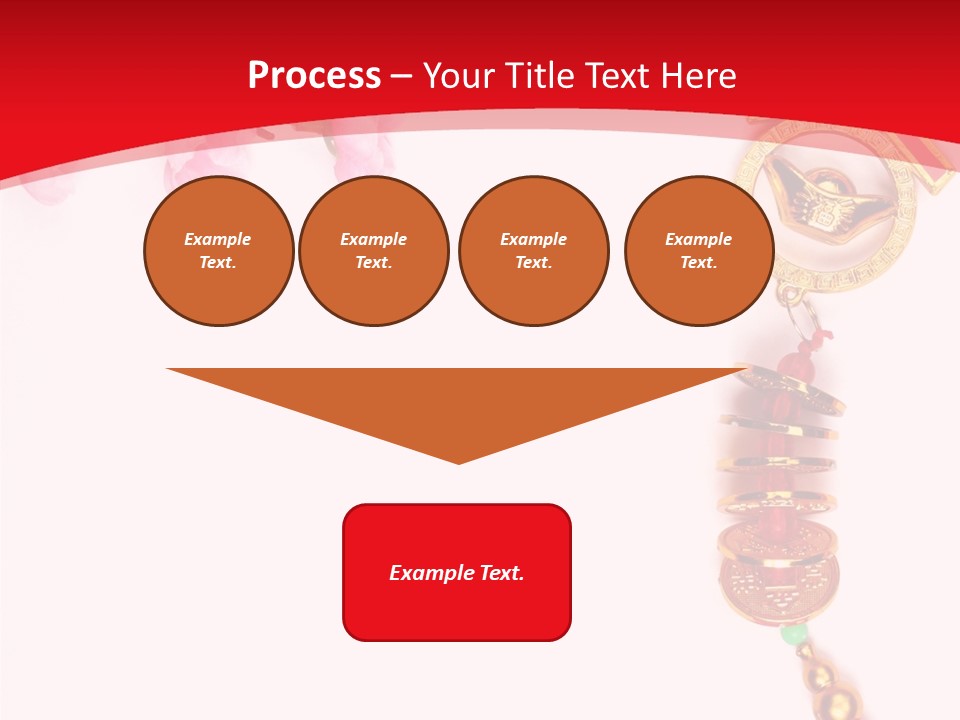 Process – Your Title Text Here

Example Text.

Example Text.

Example Text.

Example Text.

Example Text.